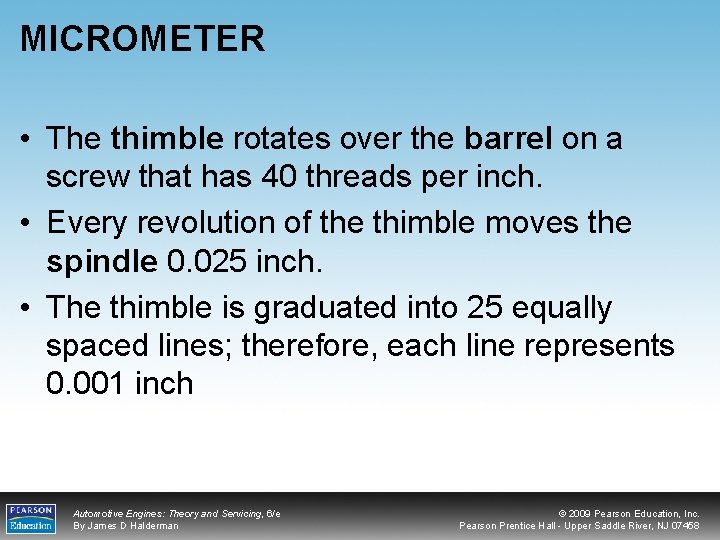 MICROMETER

• The thimble rotates over the barrel on a screw that has 40 threads per inch.

• Every revolution of the thimble moves the spindle 0.025 inch.

• The thimble is graduated into 25 equally spaced lines; therefore, each line represents 0.001 inch

PEARSON Education

Automotive Engines: Theory and Servicing, 6/e
By James D Halderman

© 2009 Pearson Education, Inc.
Pearson Prentice Hall - Upper Saddle River, NJ 07458